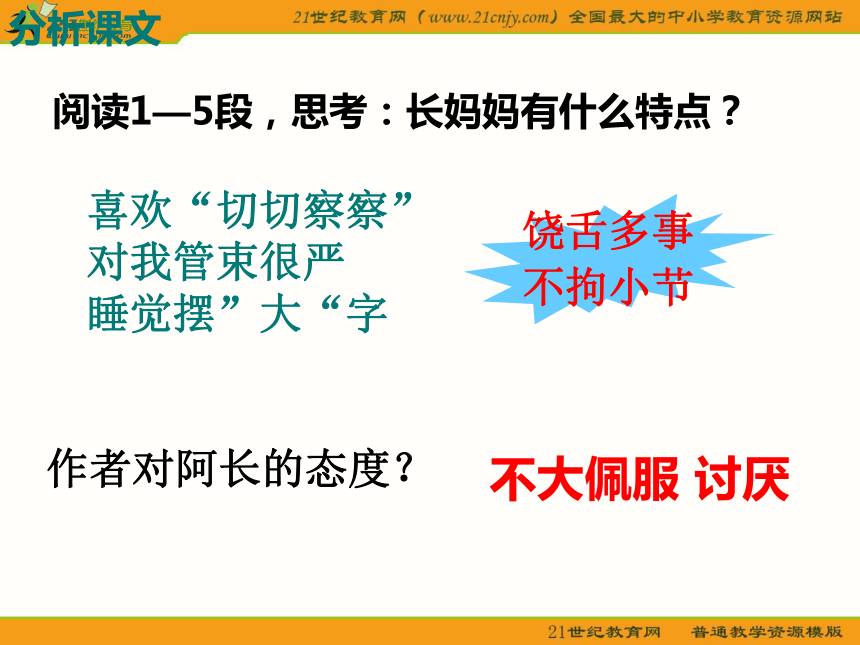 分析课文

21世纪教育网（www.21cnjy.com）全国最大的中小学教育资源网站

阅读1—5段，思考：长妈妈有什么特点？

喜欢“切切察察”
对我管束很严
睡觉摆”大“字

饶舌多事
不拘小节

作者对阿长的态度？

不大佩服 讨厌

21世纪教育网 普通教学资源模版